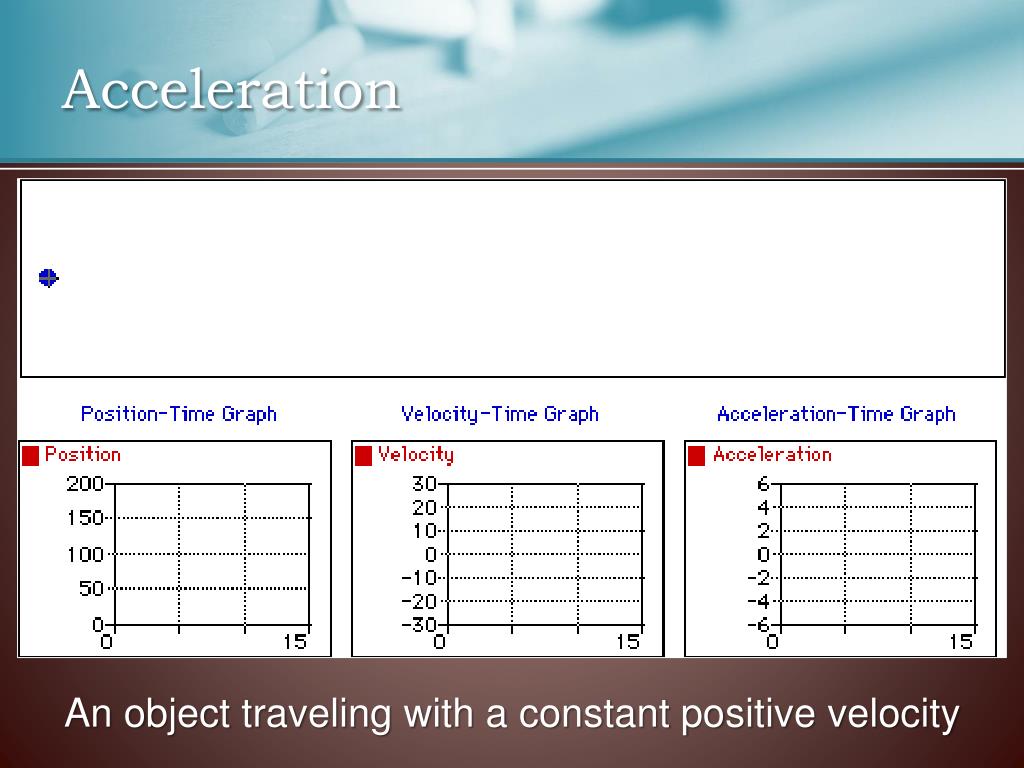 Acceleration

Position-Time Graph

Position

200
150
100
50
0
0
15

Velocity-Time Graph

Velocity

30
20
10
0
-10
-20
-30
0
15

Acceleration-Time Graph

Acceleration

6
4
2
0
-2
-4
-6
0
15

An object traveling with a constant positive velocity